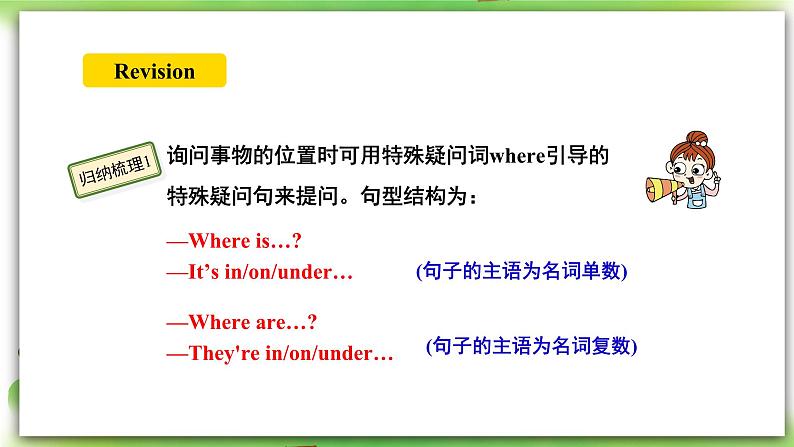 Revision

归纳梳理！

询问事物的位置时可用特殊疑问词where引导的特殊疑问句来提问。句型结构为：

—Where is…?
—It’s in/on/under… (句子的主语为名词单数)

—Where are…?
—They're in/on/under… (句子的主语为名词复数)